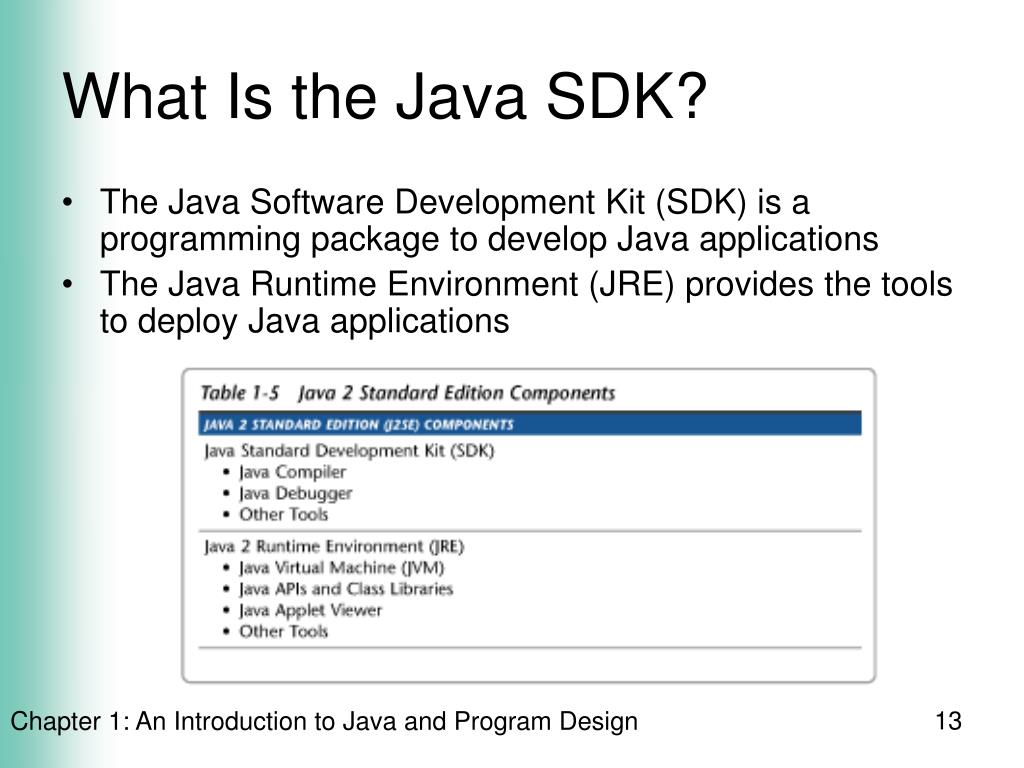 What Is the Java SDK?

• The Java Software Development Kit (SDK) is a programming package to develop Java applications
• The Java Runtime Environment (JRE) provides the tools to deploy Java applications

Table 1-5 Java 2 Standard Edition Components

| JAVA 2 STANDARD EDITION (J2SE) COMPONENTS |
|---|
| Java Standard Development Kit (SDK)<br>• Java Compiler<br>• Java Debugger<br>• Other Tools |
| Java 2 Runtime Environment (JRE)<br>• Java Virtual Machine (JVM)<br>• Java APIs and Class Libraries<br>• Java Applet Viewer<br>• Other Tools |

Chapter 1: An Introduction to Java and Program Design

13